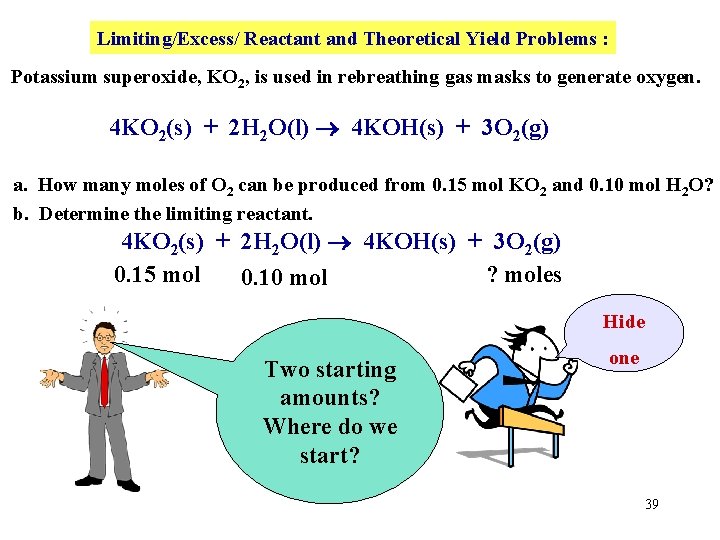 Limiting/Excess/ Reactant and Theoretical Yield Problems :

Potassium superoxide, $KO_2$, is used in rebreathing gas masks to generate oxygen.

$4KO_2(s) + 2H_2O(l) \rightarrow 4KOH(s) + 3O_2(g)$

a. How many moles of $O_2$ can be produced from 0.15 mol $KO_2$ and 0.10 mol $H_2O$?

b. Determine the limiting reactant.

$4KO_2(s) + 2H_2O(l) \rightarrow 4KOH(s) + 3O_2(g)$

0.15 mol 0.10 mol ? moles

Two starting amounts? Where do we start?

Hide one

39